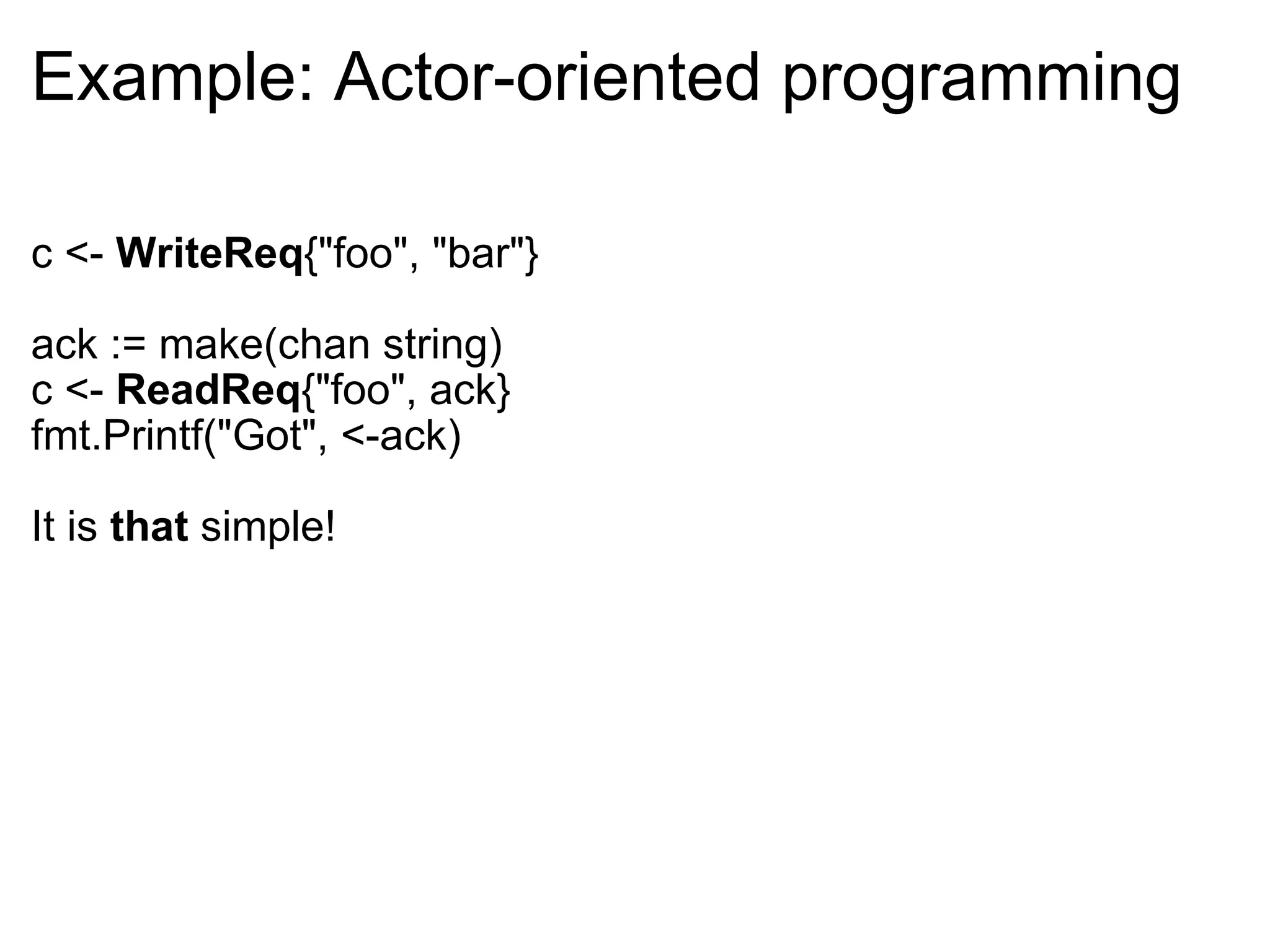 Example: Actor-oriented programming

c <- WriteReq{"foo", "bar"}

ack := make(chan string)
c <- ReadReq{"foo", ack}
fmt.Printf("Got", <-ack)

It is that simple!